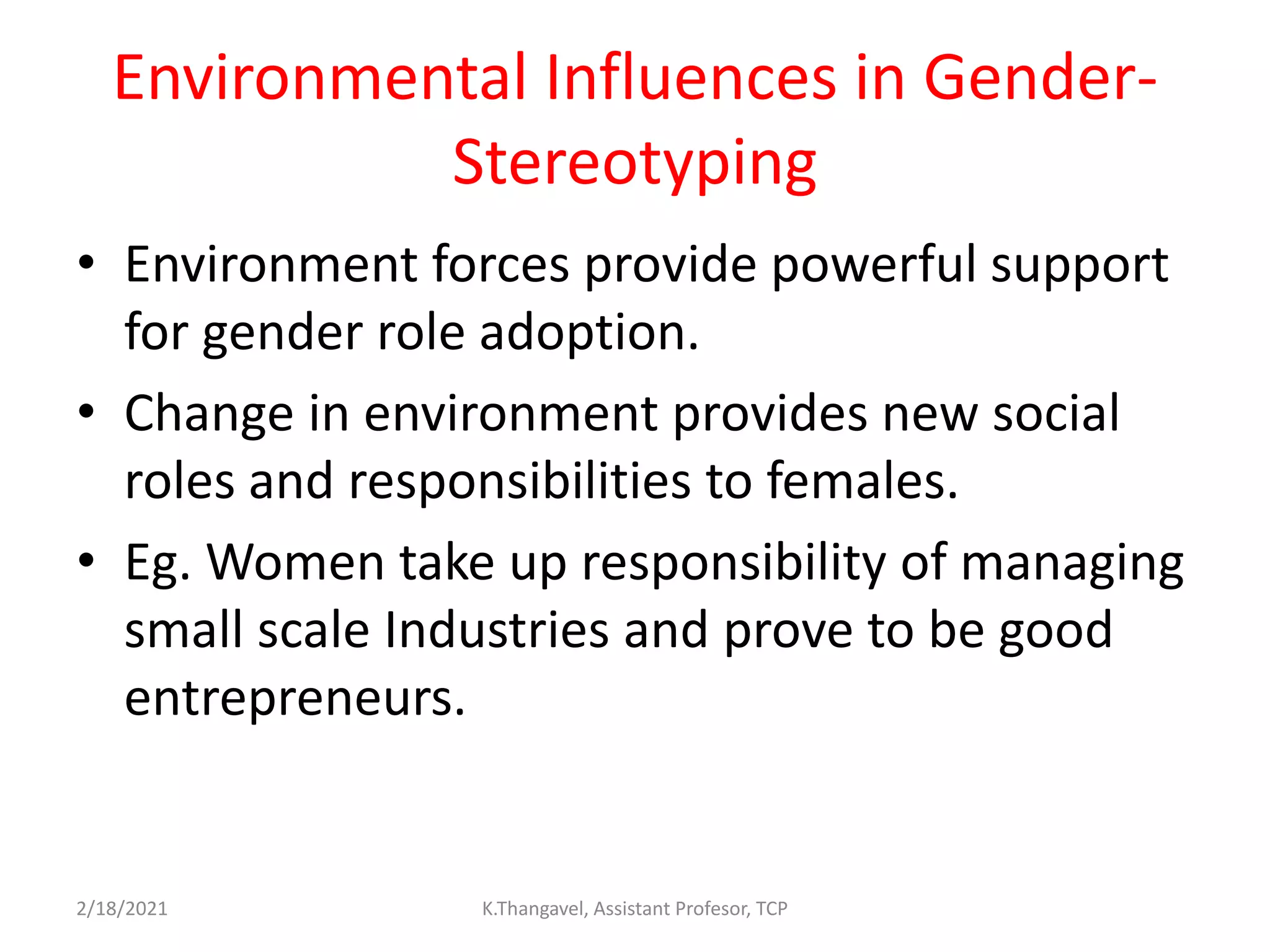 Environmental Influences in Gender-Stereotyping

• Environment forces provide powerful support for gender role adoption.
• Change in environment provides new social roles and responsibilities to females.
• Eg. Women take up responsibility of managing small scale Industries and prove to be good entrepreneurs.

2/18/2021 K.Thangavel, Assistant Profesor, TCP